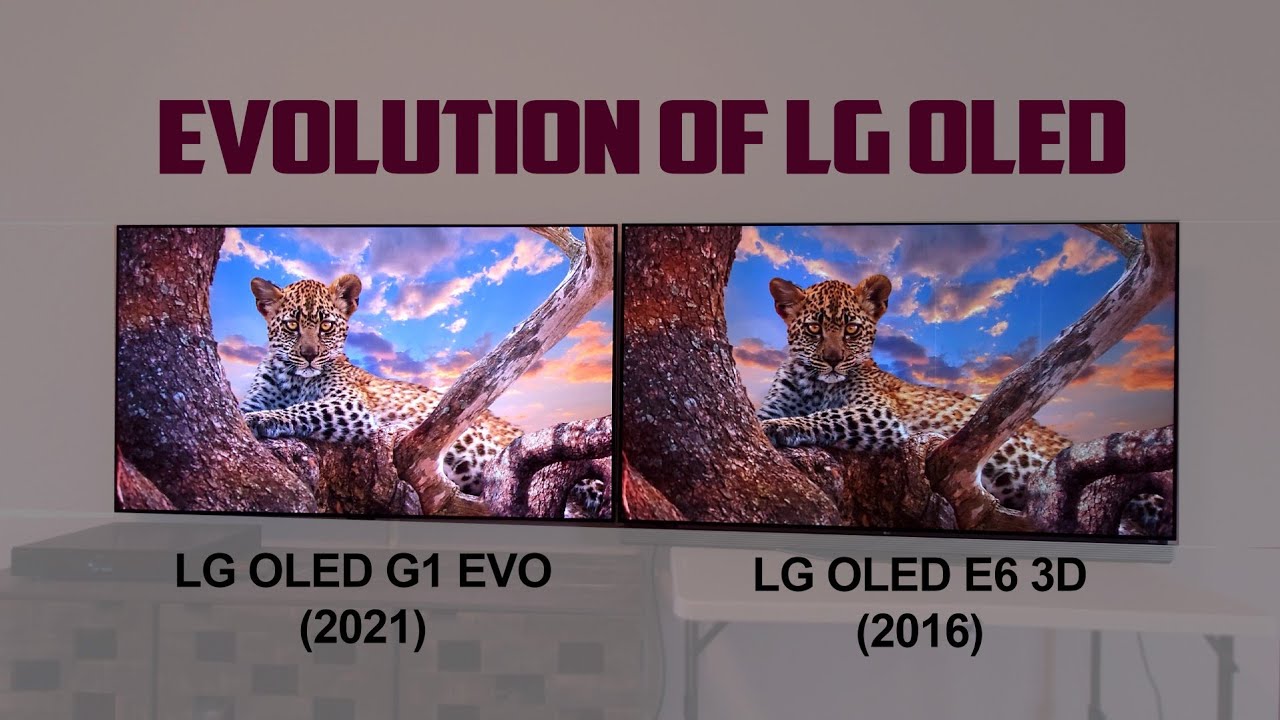 EVOLUTION OF LG OLED

LG OLED G1 EVO
(2021)

LG OLED E6 3D
(2016)